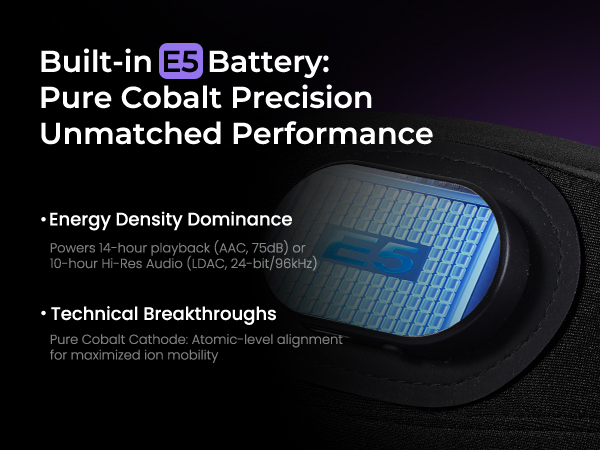 Built-in E5 Battery:
Pure Cobalt Precision
Unmatched Performance

• Energy Density Dominance

Powers 14-hour playback (AAC, 75dB) or 10-hour Hi-Res Audio (LDAC, 24-bit/96kHz)

• Technical Breakthroughs

Pure Cobalt Cathode: Atomic-level alignment for maximized ion mobility

E5